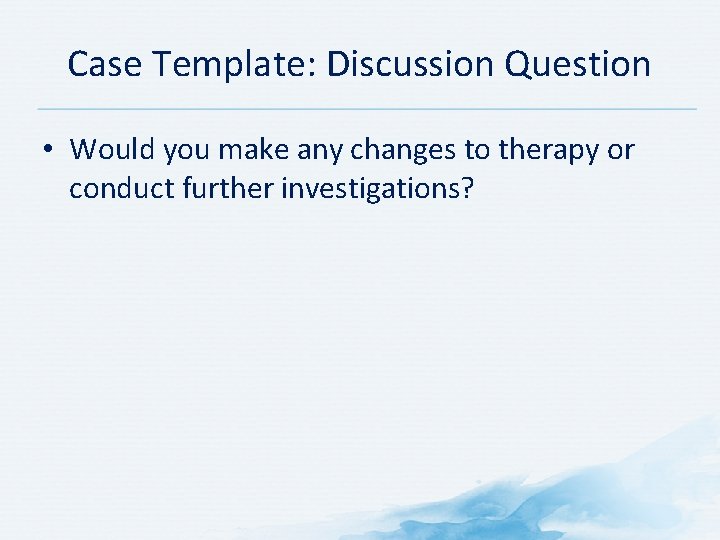 Case Template: Discussion Question

• Would you make any changes to therapy or conduct further investigations?